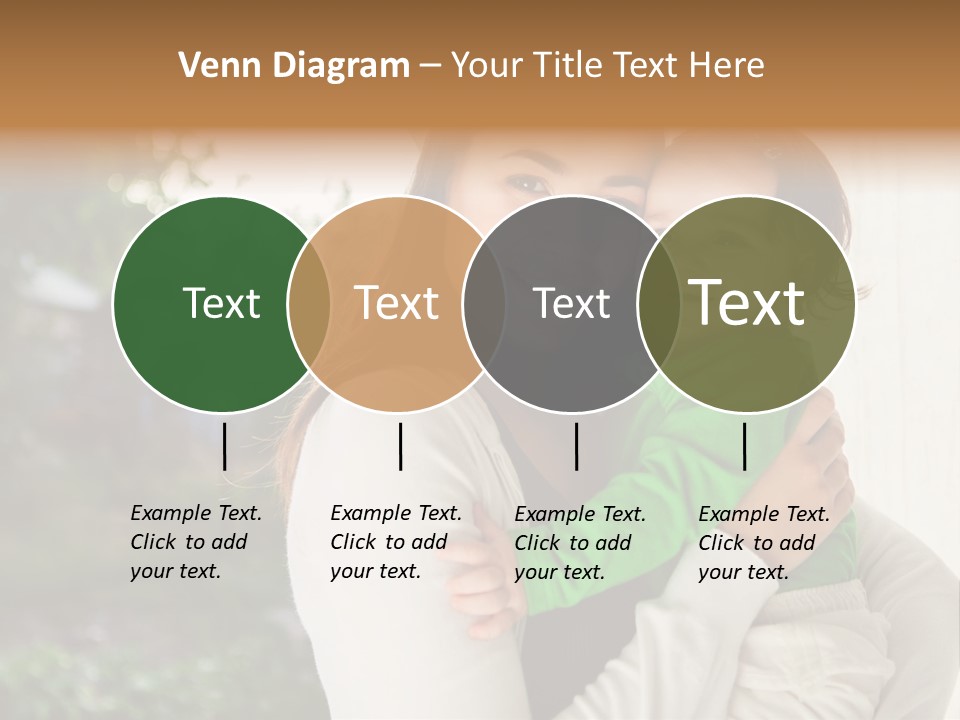 Venn Diagram – Your Title Text Here

Text

Text

Text

Text

Example Text. Click to add your text.

Example Text. Click to add your text.

Example Text. Click to add your text.

Example Text. Click to add your text.